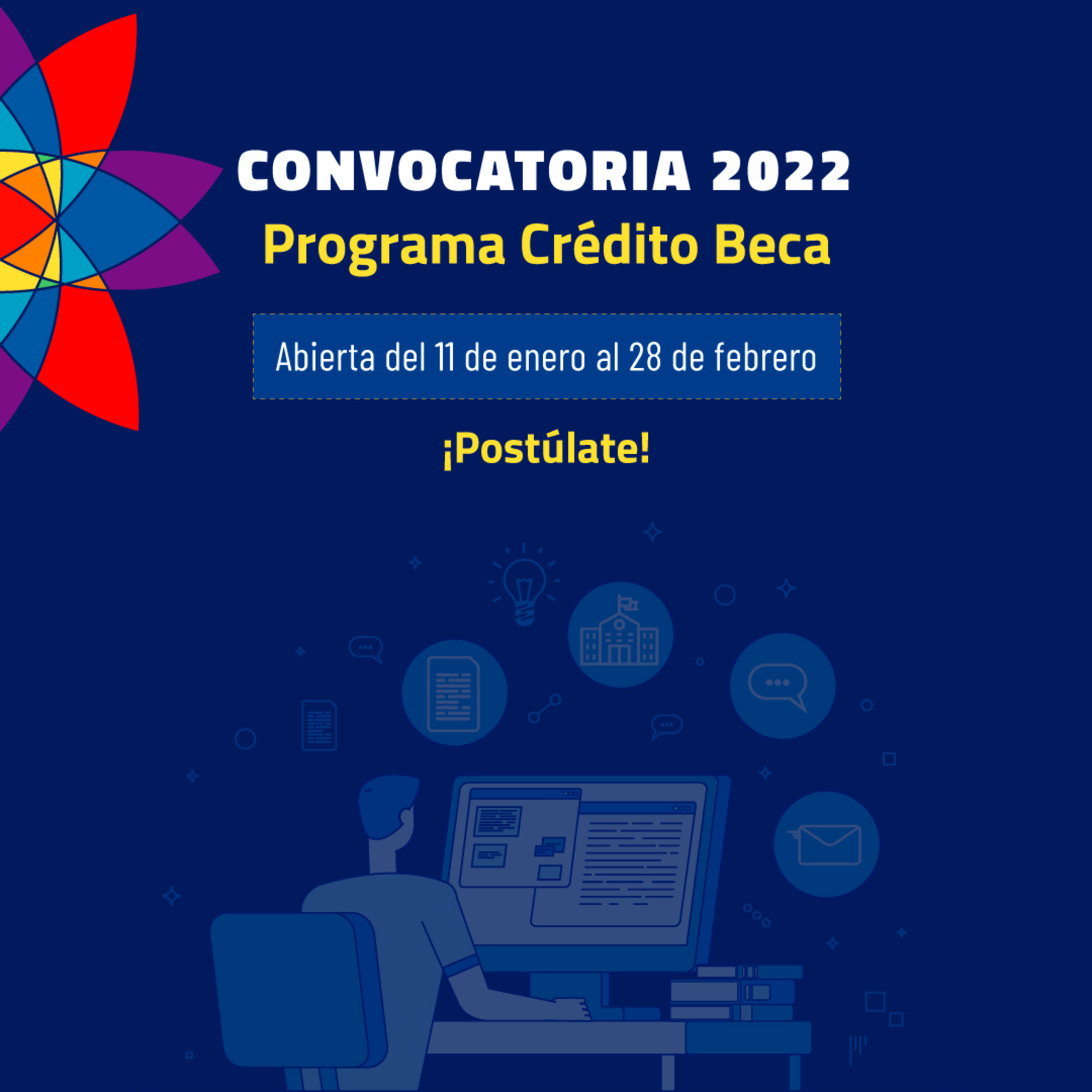 CONVOCATORIA 2022
Programa Crédito Beca

Abierta del 11 de enero al 28 de febrero

¡Postúlate!